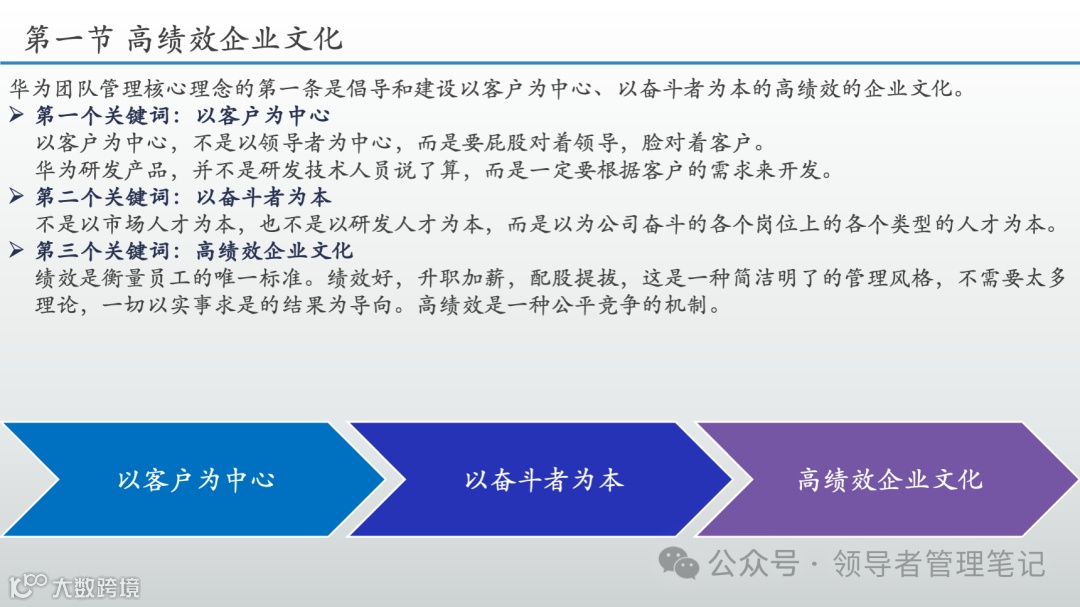 第一节 高绩效企业文化

华为团队管理核心理念的第一条是倡导和建设以客户为中心、以奋斗者为本的高绩效的企业文化。

➢ 第一个关键词：以客户为中心
以客户为中心，不是以领导者为中心，而是要屁股对着领导，脸对着客户。
华为研发产品，并不是研发技术人员说了算，而是一定要根据客户的需求来开发。

➢ 第二个关键词：以奋斗者为本
不是以市场人才为本，也不是以研发人才为本，而是以为公司奋斗的各个岗位上的各个类型的人才为本。

➢ 第三个关键词：高绩效企业文化
绩效是衡量员工的唯一标准。绩效好，升职加薪，配股提拔，这是一种简洁明了的管理风格，不需要太多理论，一切以实事求是的结果为导向。高绩效是一种公平竞争的机制。

以客户为中心

以奋斗者为本

高绩效企业文化

公众号 · 领导者管理笔记

大数跨境